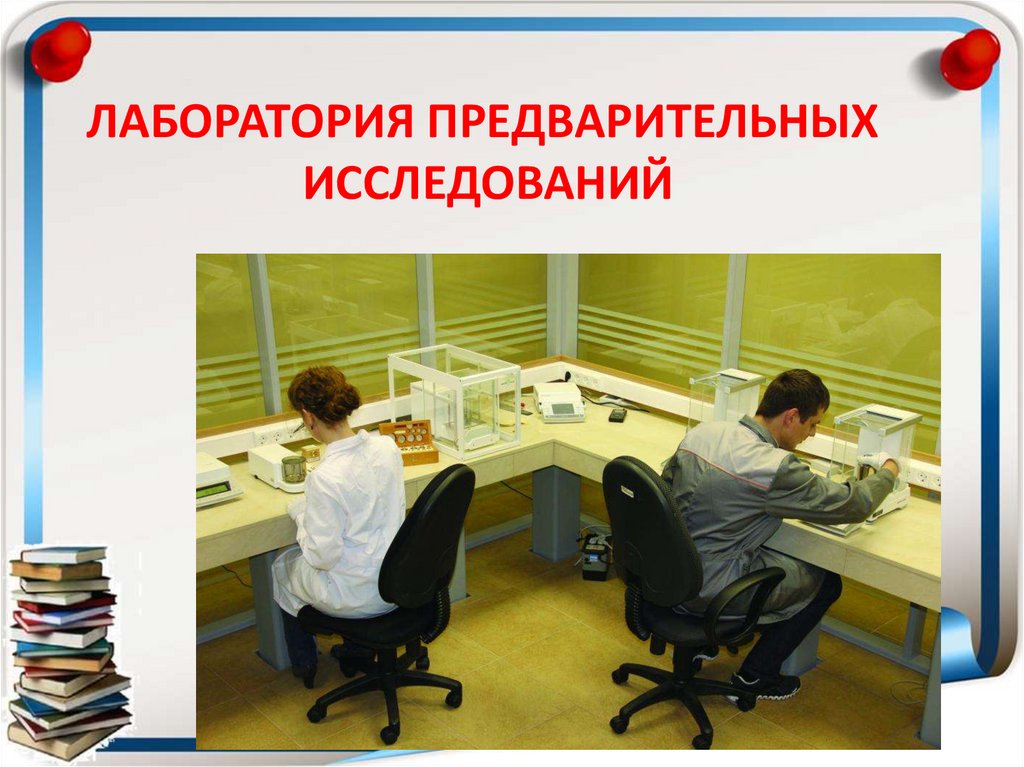 ЛАБОРАТОРИЯ ПРЕДВАРИТЕЛЬНЫХ ИССЛЕДОВАНИЙ